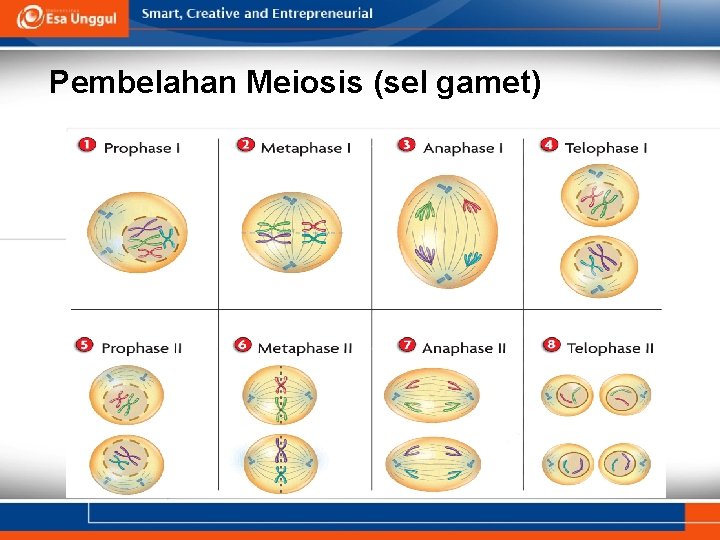 Esa Unggul

Smart, Creative and Entrepreneurial

Pembelahan Meiosis (sel gamet)

1 Prophase I

2 Metaphase I

3 Anaphase I

4 Telophase I

5 Prophase II

6 Metaphase II

7 Anaphase II

8 Telophase II